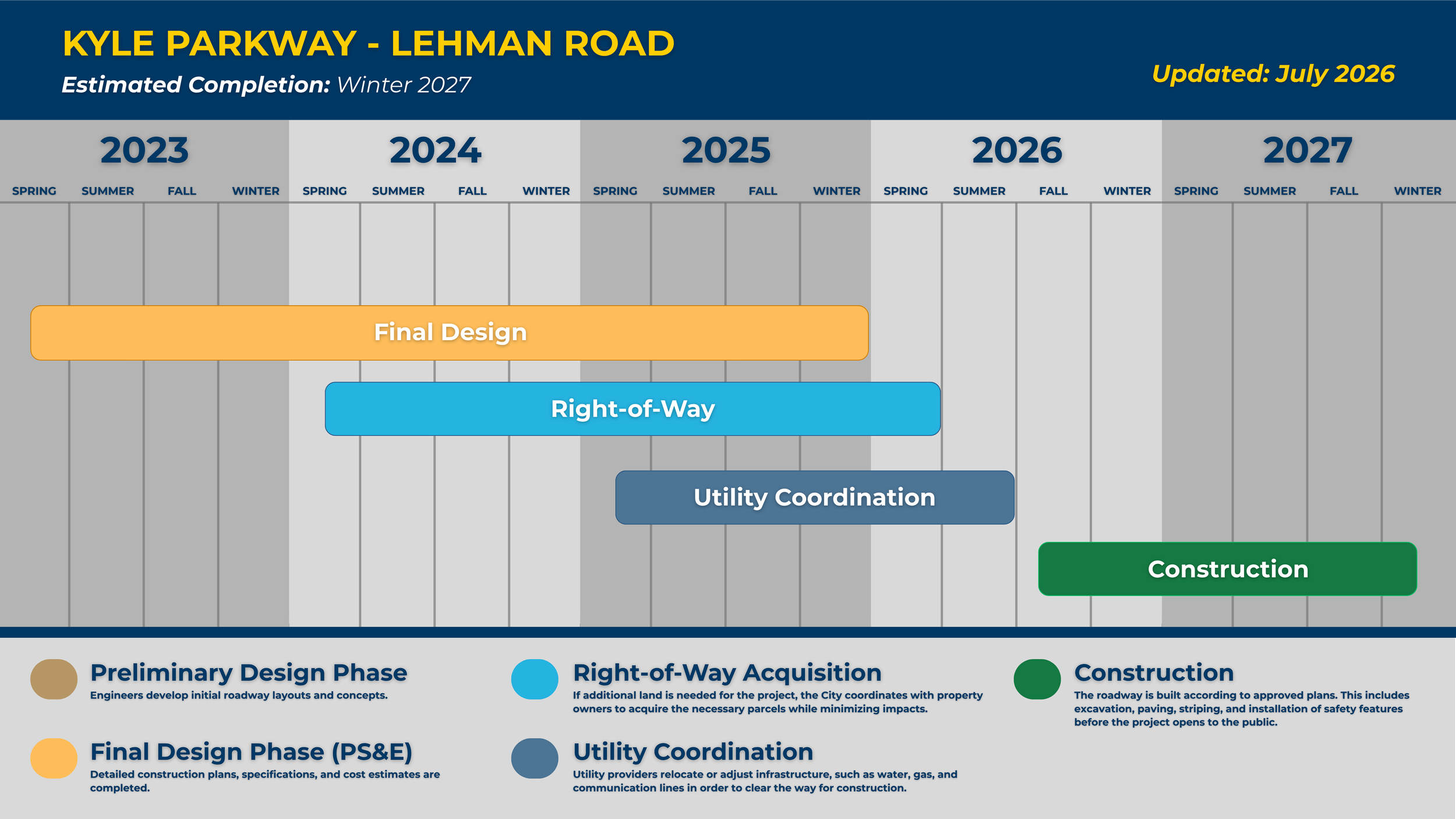 KYLE PARKWAY - LEHMAN ROAD

Estimated Completion: Winter 2027

Updated: July 2026

2023
SPRING SUMMER FALL WINTER

2024
SPRING SUMMER FALL WINTER

2025
SPRING SUMMER FALL WINTER

2026
SPRING SUMMER FALL WINTER

2027
SPRING SUMMER FALL WINTER

Final Design

Right-of-Way

Utility Coordination

Construction

Preliminary Design Phase
Engineers develop initial roadway layouts and concepts.

Final Design Phase (PS&E)
Detailed construction plans, specifications, and cost estimates are completed.

Right-of-Way Acquisition
If additional land is needed for the project, the City coordinates with property owners to acquire the necessary parcels while minimizing impacts.

Utility Coordination
Utility providers relocate or adjust infrastructure, such as water, gas, and communication lines in order to clear the way for construction.

Construction
The roadway is built according to approved plans. This includes excavation, paving, striping, and installation of safety features before the project opens to the public.